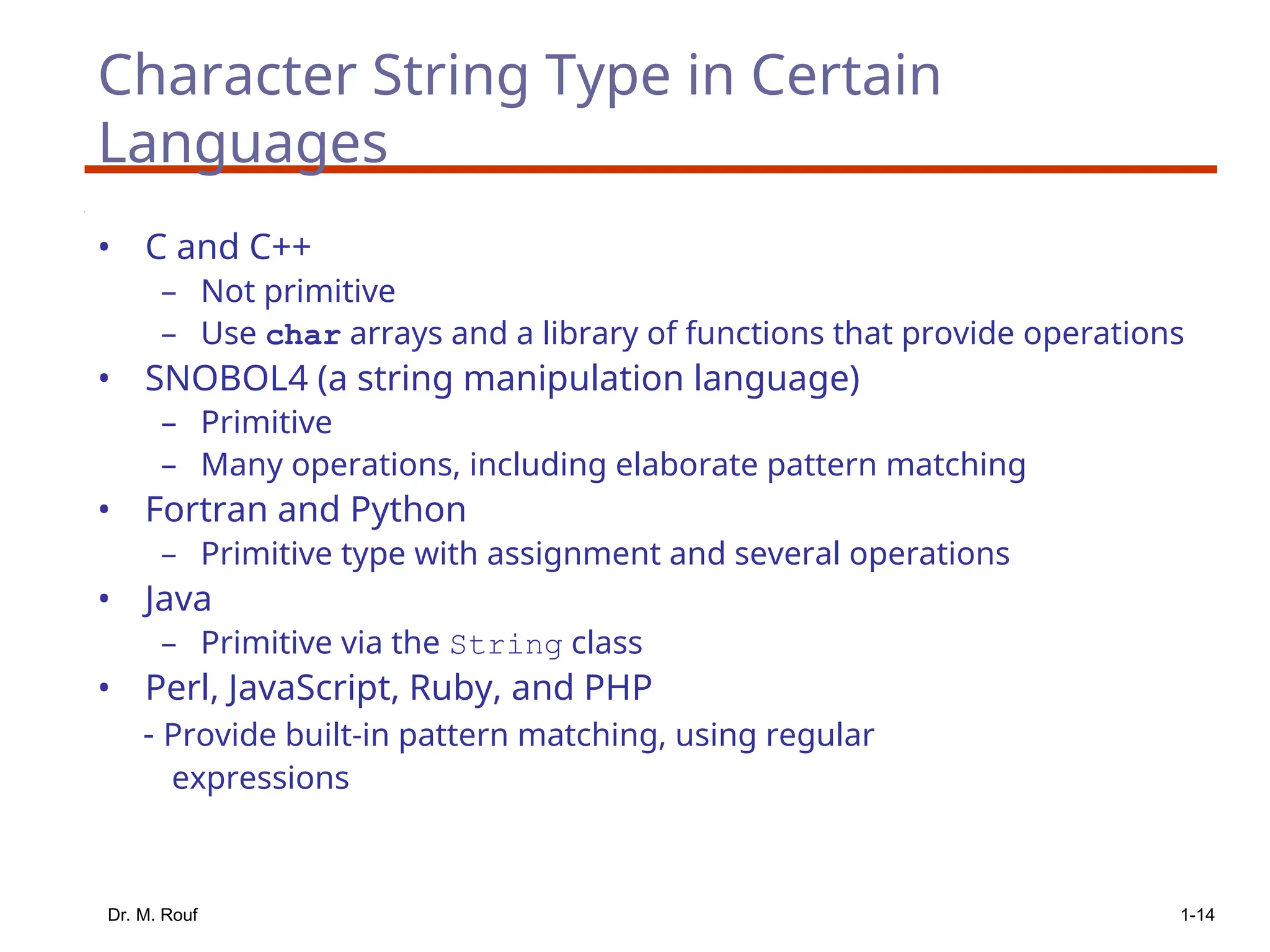 Character String Type in Certain Languages

• C and C++
  – Not primitive
  – Use char arrays and a library of functions that provide operations
• SNOBOL4 (a string manipulation language)
  – Primitive
  – Many operations, including elaborate pattern matching
• Fortran and Python
  – Primitive type with assignment and several operations
• Java
  – Primitive via the String class
• Perl, JavaScript, Ruby, and PHP
  - Provide built-in pattern matching, using regular expressions

Dr. M. Rouf

1-14